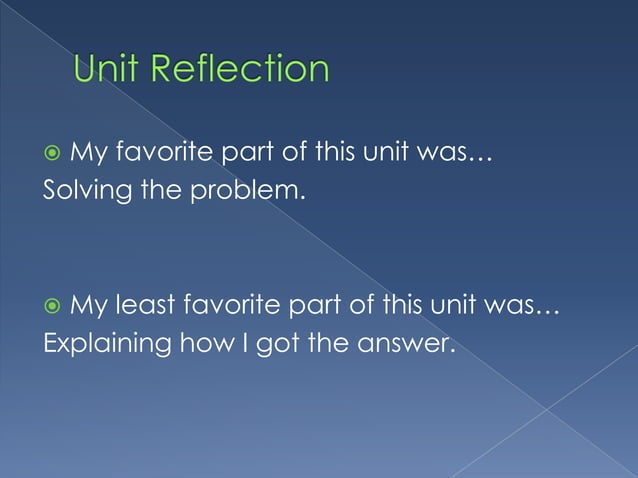 Unit Reflection

My favorite part of this unit was…
Solving the problem.

My least favorite part of this unit was…
Explaining how I got the answer.